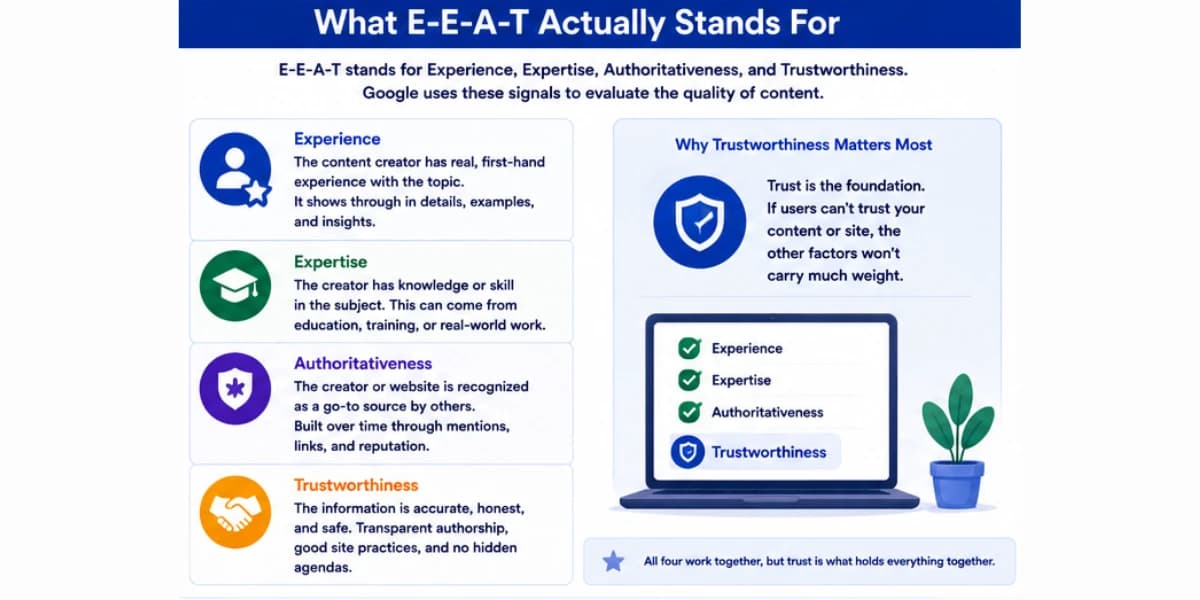 What E-E-A-T Actually Stands For

E-E-A-T stands for Experience, Expertise, Authoritativeness, and Trustworthiness. Google uses these signals to evaluate the quality of content.

Experience
The content creator has real, first-hand experience with the topic. It shows through in details, examples, and insights.

Expertise
The creator has knowledge or skill in the subject. This can come from education, training, or real-world work.

Authoritativeness
The creator or website is recognized as a go-to source by others. Built over time through mentions, links, and reputation.

Trustworthiness
The information is accurate, honest, and safe. Transparent authorship, good site practices, and no hidden agendas.

Why Trustworthiness Matters Most

Trust is the foundation. If users can't trust your content or site, the other factors won't carry much weight.

Experience
Expertise
Authoritativeness
Trustworthiness

All four work together, but trust is what holds everything together.